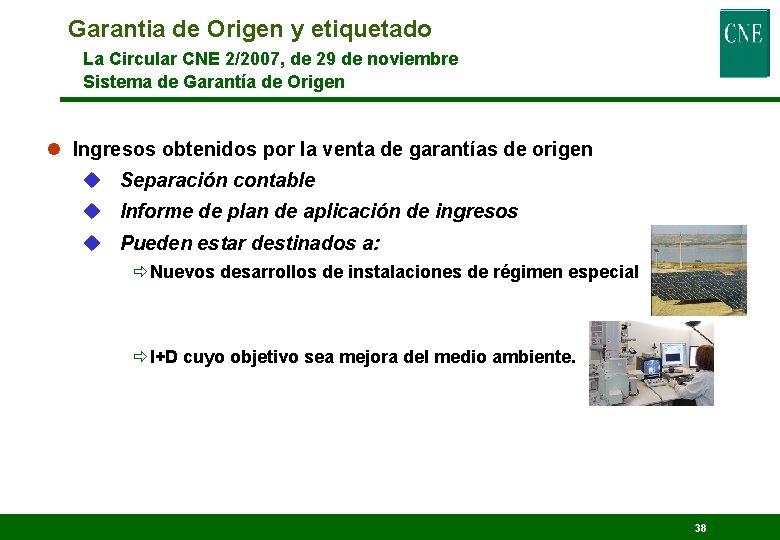 Garantia de Origen y etiquetado
La Circular CNE 2/2007, de 29 de noviembre
Sistema de Garantía de Origen

CNE

Ingresos obtenidos por la venta de garantías de origen

Separación contable

Informe de plan de aplicación de ingresos

Pueden estar destinados a:

Nuevos desarrollos de instalaciones de régimen especial

I+D cuyo objetivo sea mejora del medio ambiente.

38